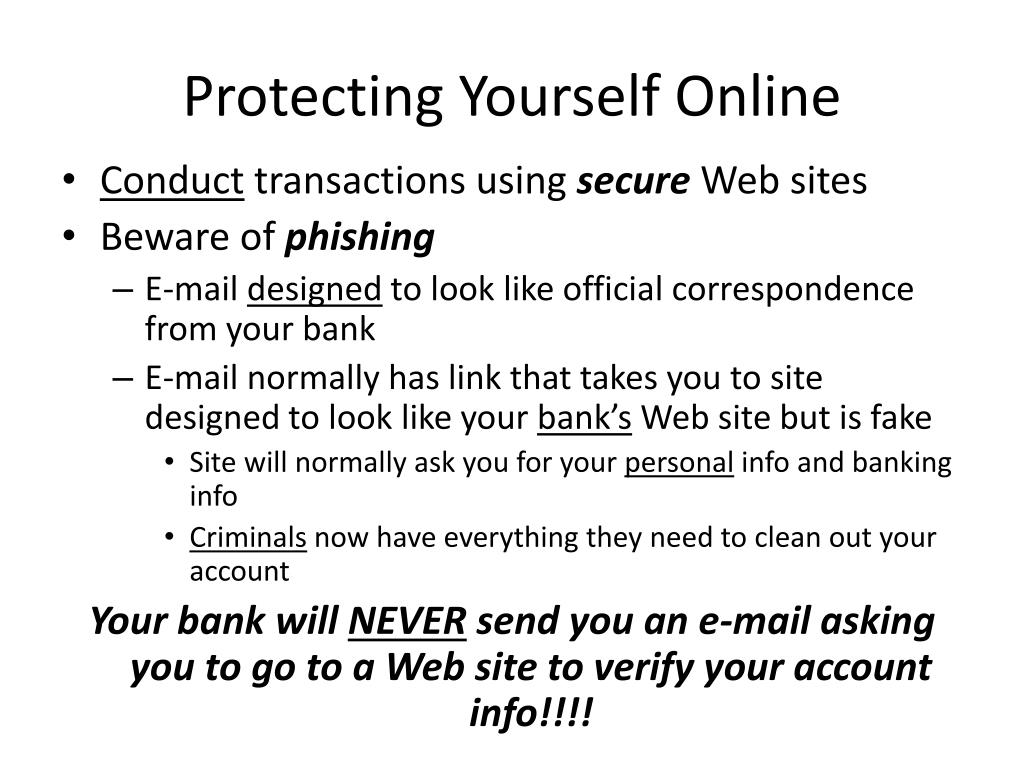 Protecting Yourself Online

• Conduct transactions using secure Web sites
• Beware of phishing
– E-mail designed to look like official correspondence from your bank
– E-mail normally has link that takes you to site designed to look like your bank's Web site but is fake
• Site will normally ask you for your personal info and banking info
• Criminals now have everything they need to clean out your account

Your bank will NEVER send you an e-mail asking you to go to a Web site to verify your account info!!!!